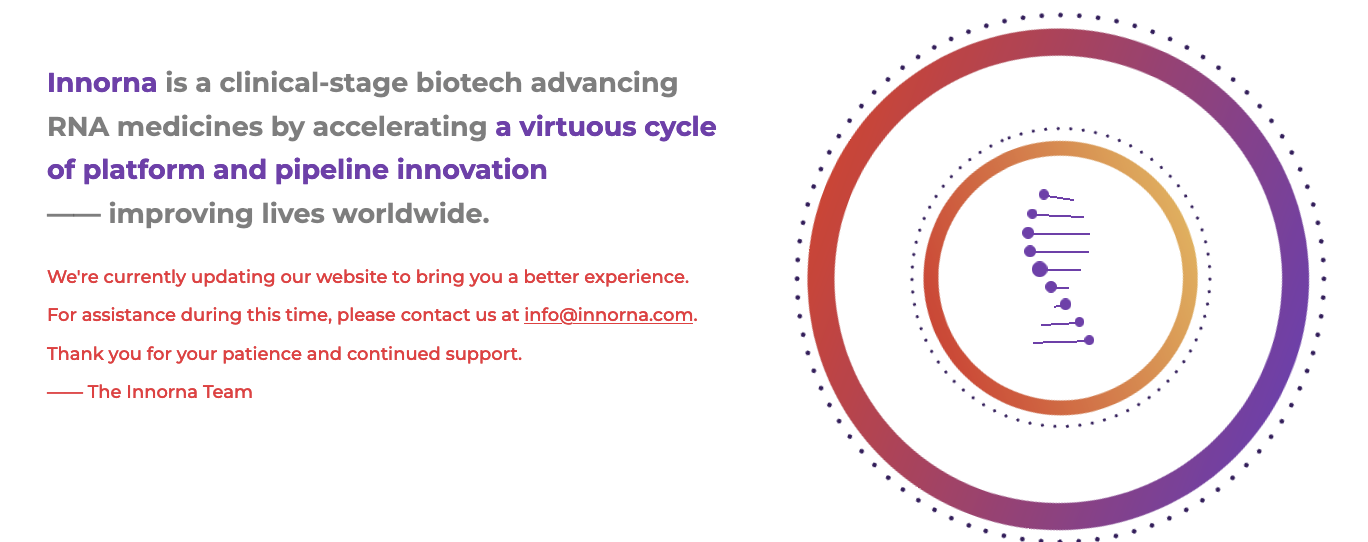 Innorna is a clinical-stage biotech advancing RNA medicines by accelerating a virtuous cycle of platform and pipeline innovation
—— improving lives worldwide.

We're currently updating our website to bring you a better experience.

For assistance during this time, please contact us at info@innorna.com.

Thank you for your patience and continued support.

—— The Innorna Team